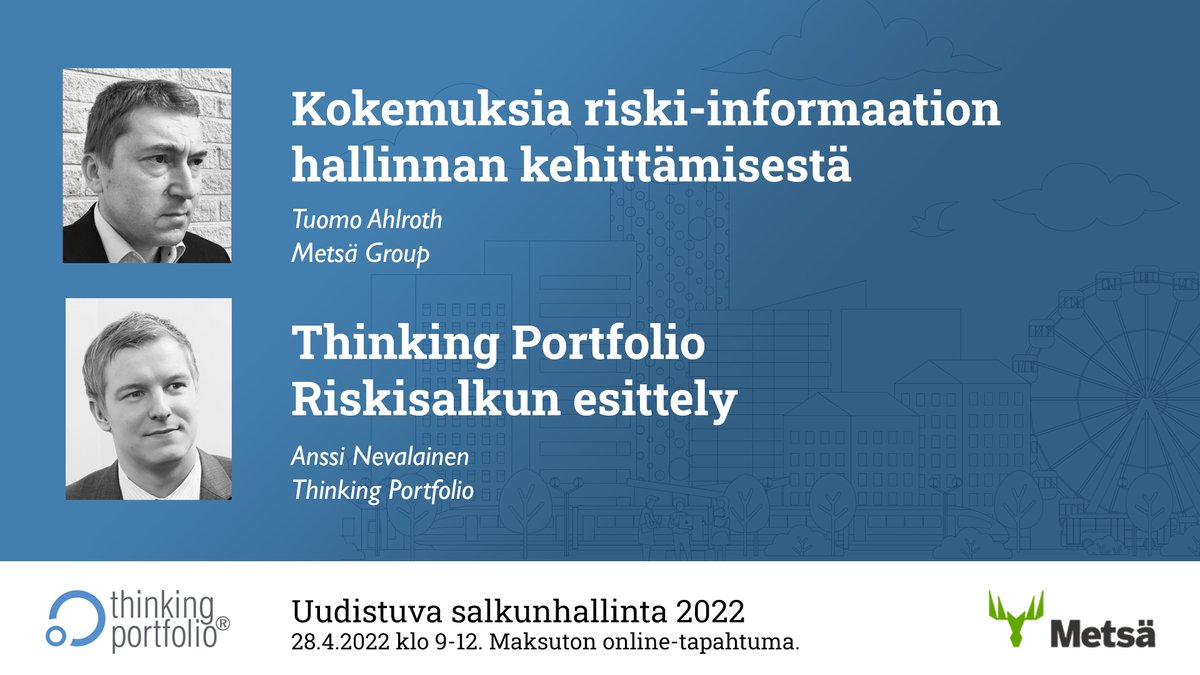 Kokemuksia riski-informaation hallinnan kehittämisestä

Tuomo Ahlroth
Metsä Group

Thinking Portfolio Riskisalkun esittely

Anssi Nevalainen
Thinking Portfolio

thinking portfolio®

Uudistuva salkunhallinta 2022
28.4.2022 klo 9-12. Maksuton online-tapahtuma.

Metsä